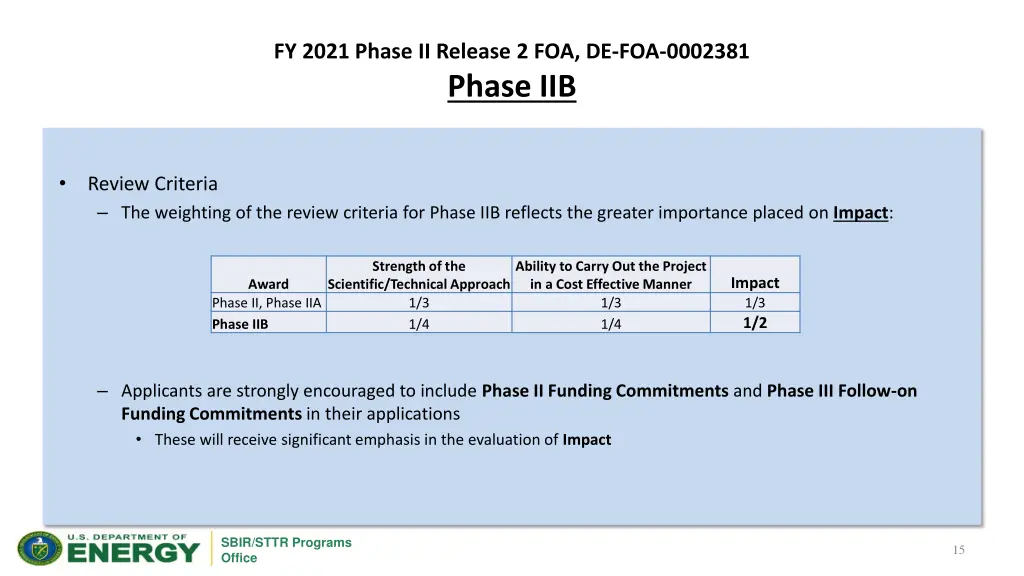 FY 2021 Phase II Release 2 FOA, DE-FOA-0002381

Phase IIB

• Review Criteria

– The weighting of the review criteria for Phase IIB reflects the greater importance placed on Impact:

| Award | Strength of the Scientific/Technical Approach | Ability to Carry Out the Project in a Cost Effective Manner | Impact |
|---|---|---|---|
| Phase II, Phase IIA | 1/3 | 1/3 | 1/3 |
| Phase IIB | 1/4 | 1/4 | 1/2 |

– Applicants are strongly encouraged to include Phase II Funding Commitments and Phase III Follow-on Funding Commitments in their applications

• These will receive significant emphasis in the evaluation of Impact

U.S. DEPARTMENT OF ENERGY

SBIR/STTR Programs Office

15